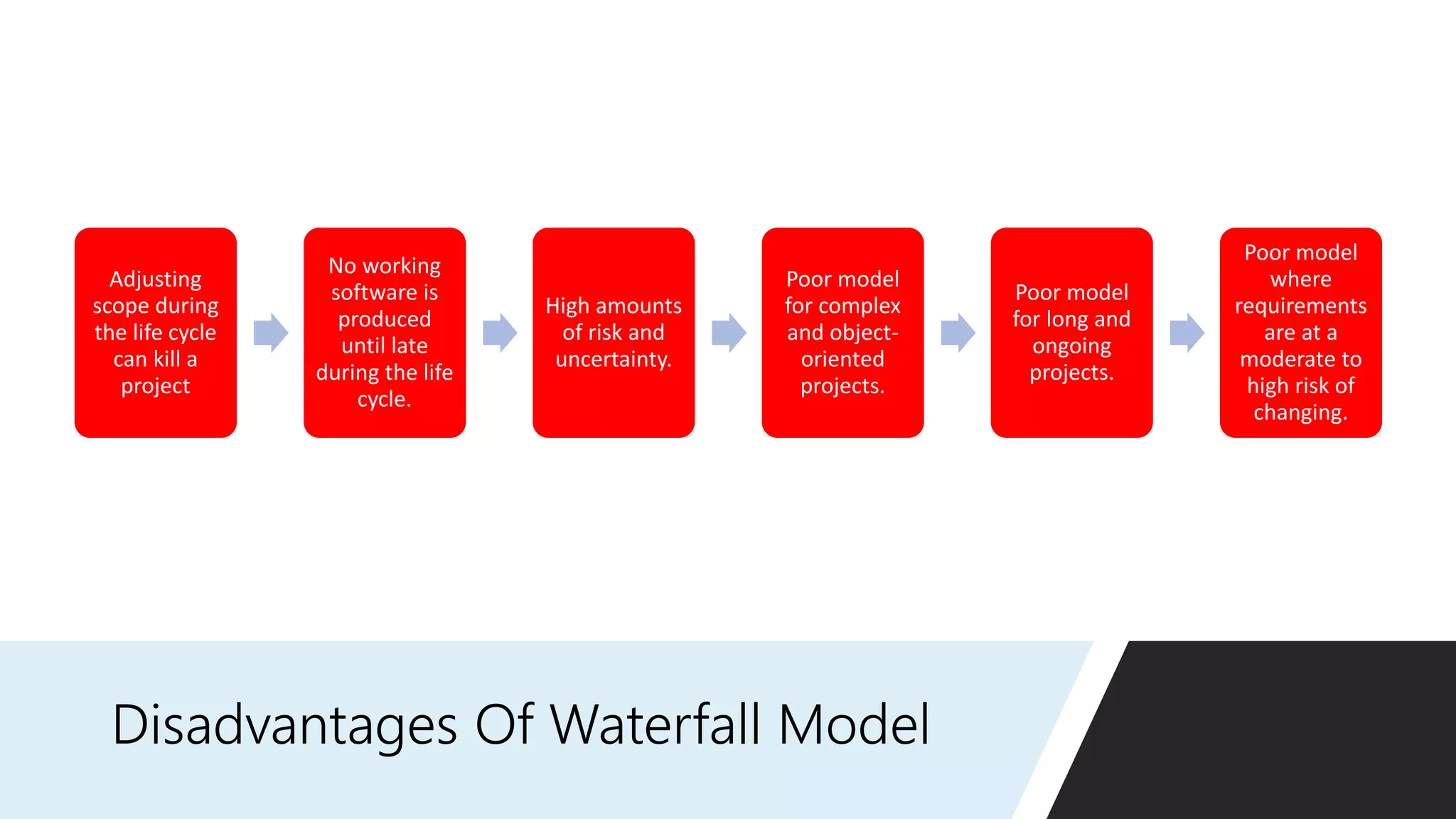 Adjusting scope during the life cycle can kill a project

No working software is produced until late during the life cycle.

High amounts of risk and uncertainty.

Poor model for complex and object-oriented projects.

Poor model for long and ongoing projects.

Poor model where requirements are at a moderate to high risk of changing.

Disadvantages Of Waterfall Model